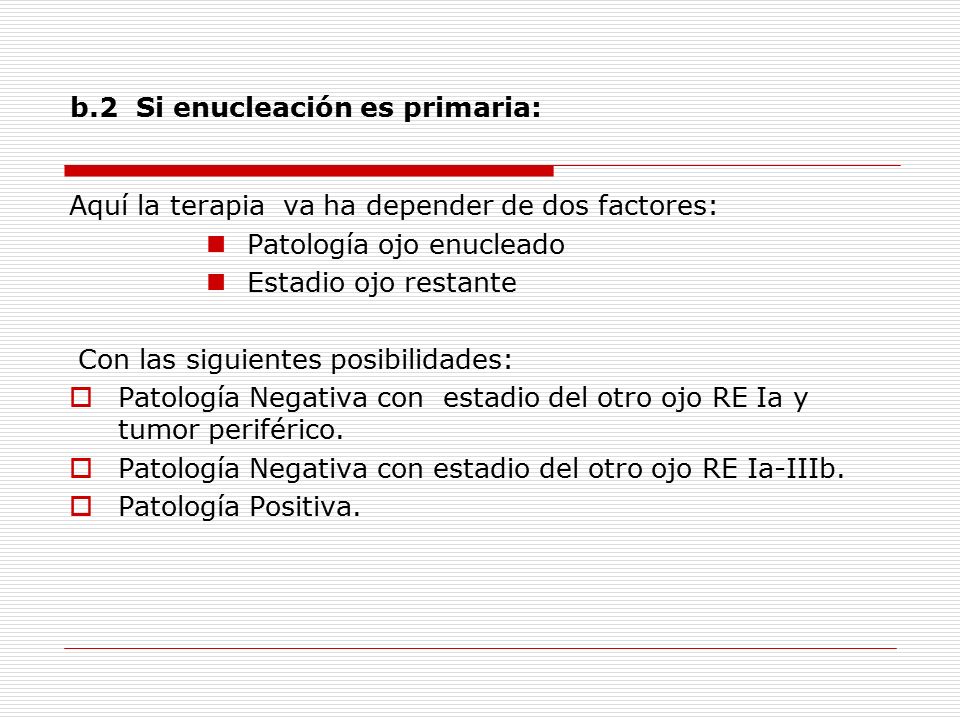 b.2 Si enucleación es primaria:

Aquí la terapia va ha depender de dos factores:

- Patología ojo enucleado
- Estadio ojo restante

Con las siguientes posibilidades:

- Patología Negativa con estadio del otro ojo RE Ia y tumor periférico.
- Patología Negativa con estadio del otro ojo RE Ia-IIIb.
- Patología Positiva.